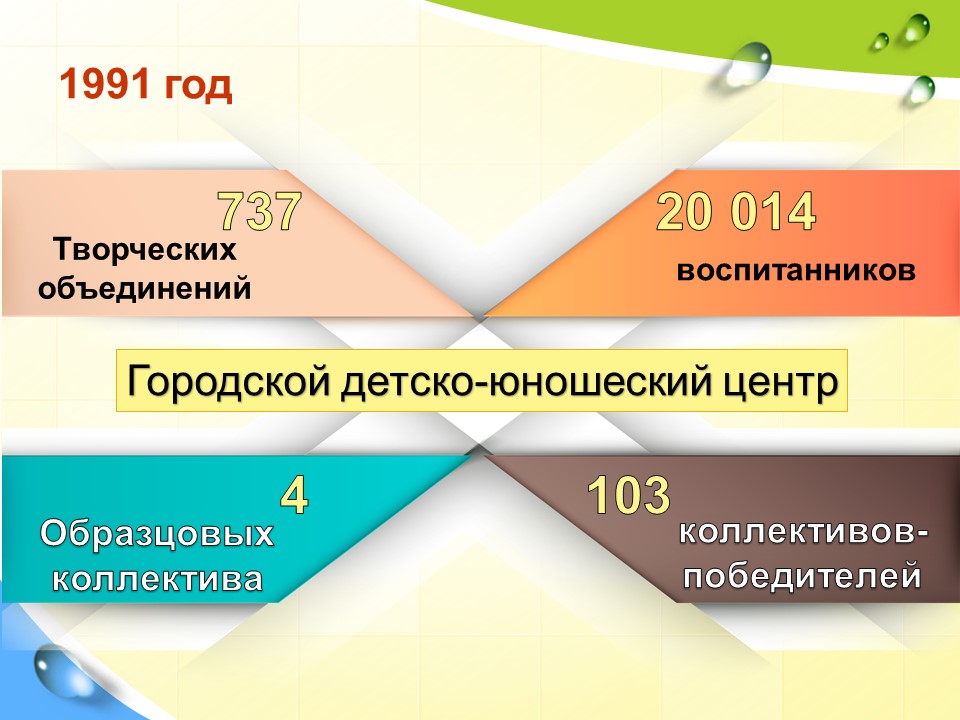 1991 год

737
Творческих объединений

20 014
воспитанников

Городской детско-юношеский центр

4
Образцовых коллектива

103
коллективов-победителей